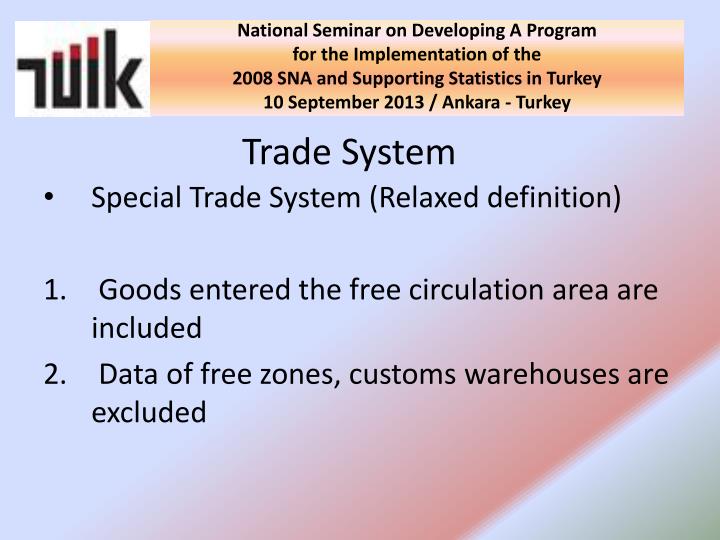 TÜİK

National Seminar on Developing A Program for the Implementation of the 2008 SNA and Supporting Statistics in Turkey
10 September 2013 / Ankara - Turkey

Trade System

• Special Trade System (Relaxed definition)

1. Goods entered the free circulation area are included
2. Data of free zones, customs warehouses are excluded